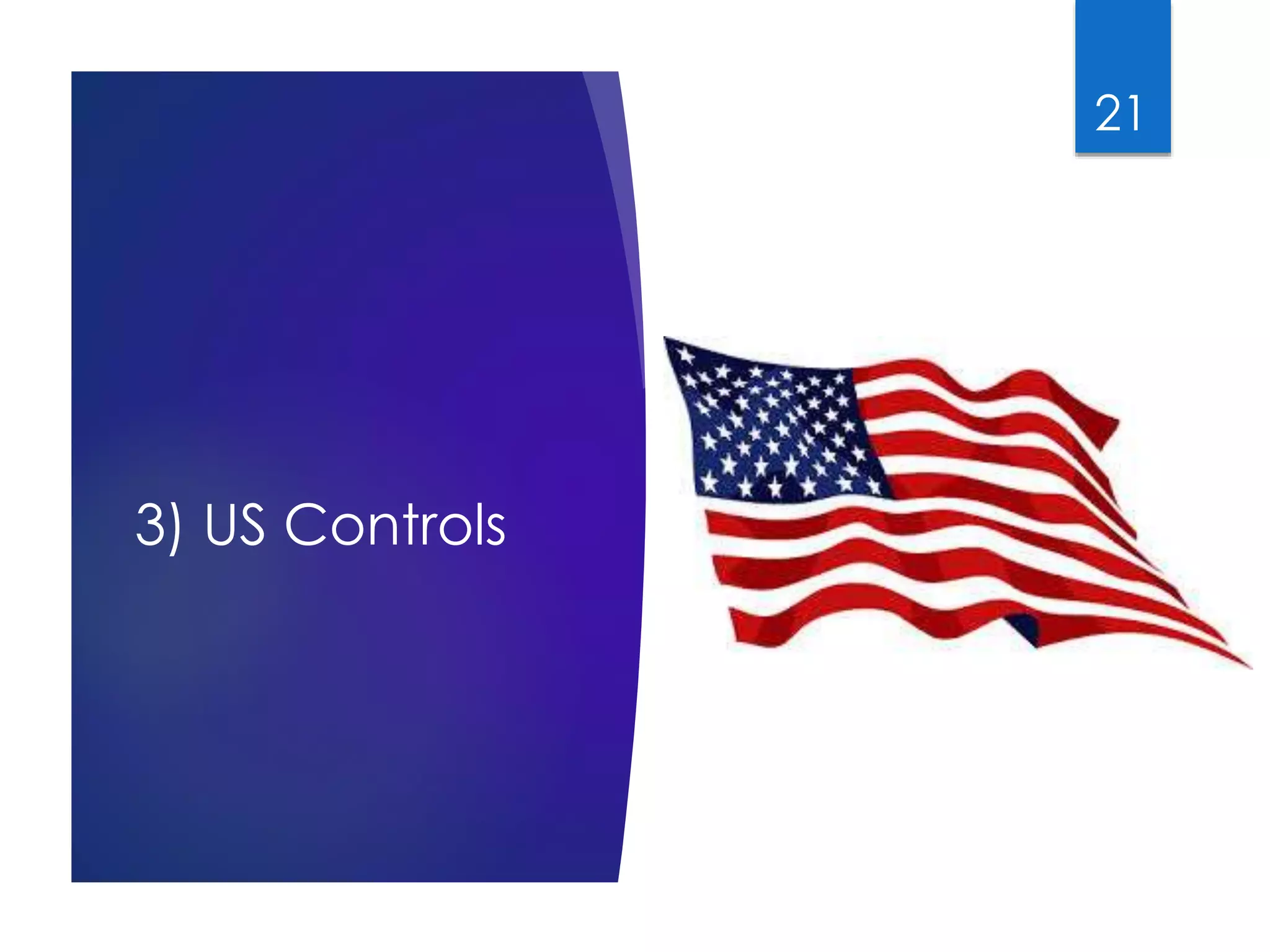 21

3) US Controls